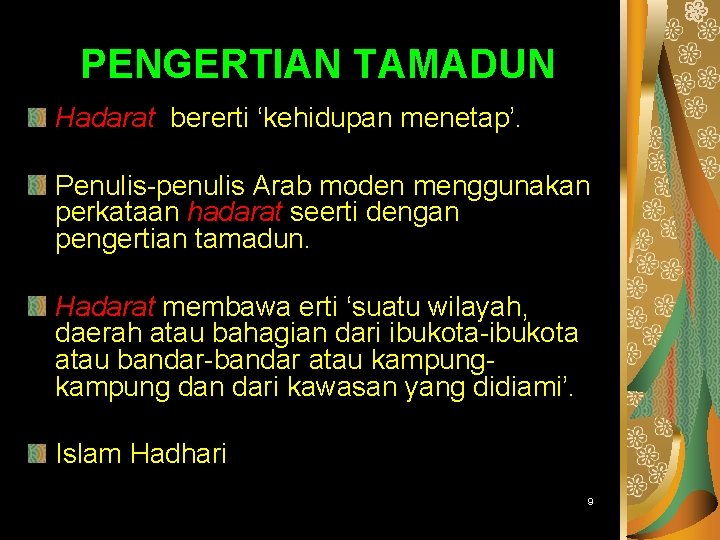 PENGERTIAN TAMADUN

Hadarat bererti ‘kehidupan menetap’.

Penulis-penulis Arab moden menggunakan perkataan hadarat seerti dengan pengertian tamadun.

Hadarat membawa erti ‘suatu wilayah, daerah atau bahagian dari ibukota-ibukota atau bandar-bandar atau kampung-kampung dan dari kawasan yang didiami’.

Islam Hadhari

9